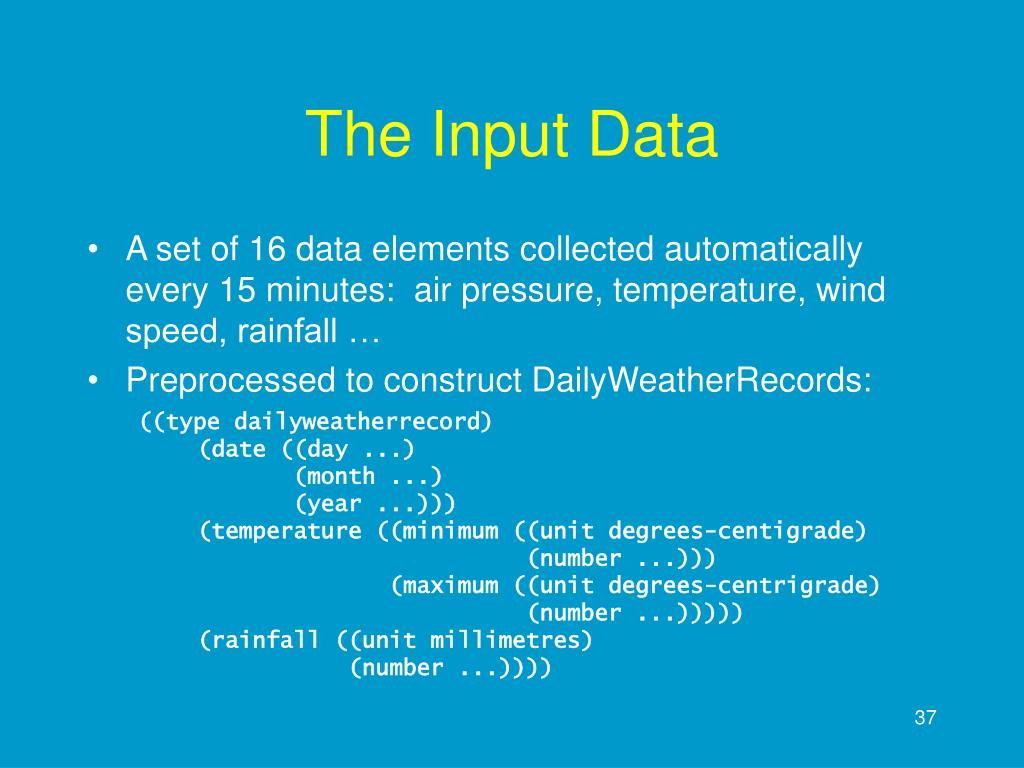 The Input Data

• A set of 16 data elements collected automatically every 15 minutes: air pressure, temperature, wind speed, rainfall …
• Preprocessed to construct DailyWeatherRecords:

((type dailyweatherrecord)
    (date ((day ...)
           (month ...)
           (year ...)))
    (temperature ((minimum ((unit degrees-centigrade)
                            (number ...)))
                  (maximum ((unit degrees-centrigrade)
                            (number ...)))))
    (rainfall ((unit millimetres)
               (number ...))))

37